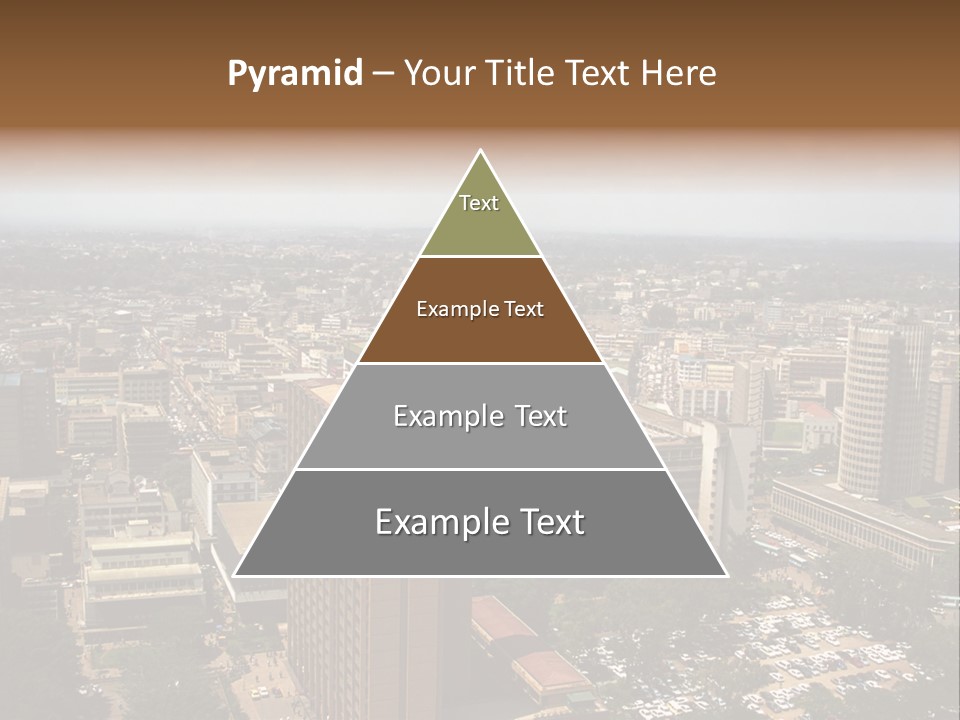 Pyramid – Your Title Text Here

Text

Example Text

Example Text

Example Text